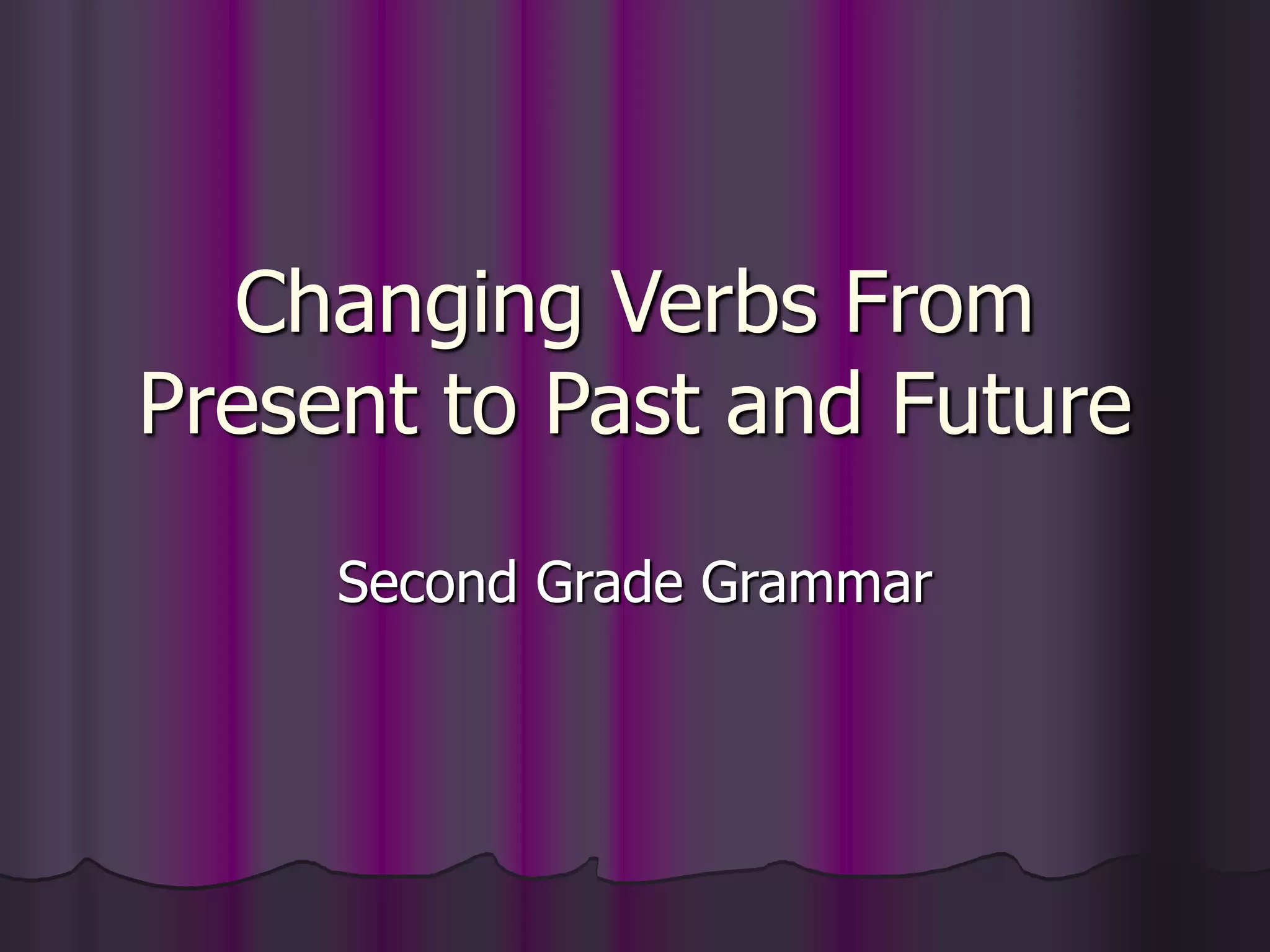 Changing Verbs From Present to Past and Future

Second Grade Grammar